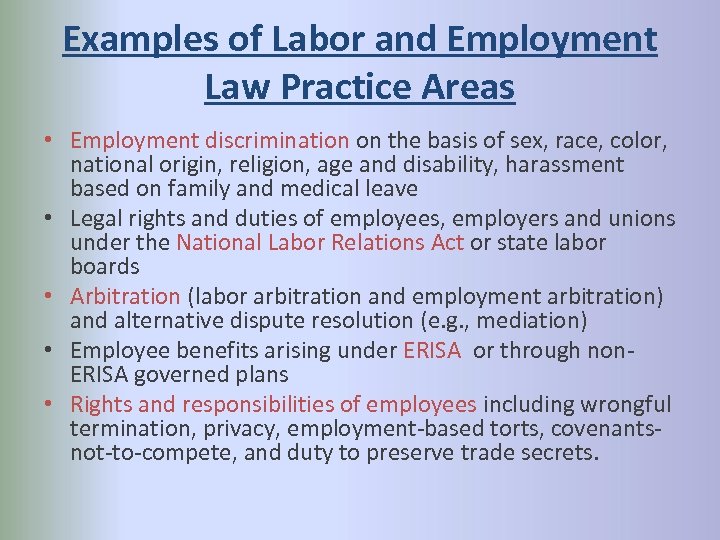 Examples of Labor and Employment Law Practice Areas

• Employment discrimination on the basis of sex, race, color, national origin, religion, age and disability, harassment based on family and medical leave
• Legal rights and duties of employees, employers and unions under the National Labor Relations Act or state labor boards
• Arbitration (labor arbitration and employment arbitration) and alternative dispute resolution (e.g., mediation)
• Employee benefits arising under ERISA or through non-ERISA governed plans
• Rights and responsibilities of employees including wrongful termination, privacy, employment-based torts, covenants-not-to-compete, and duty to preserve trade secrets.